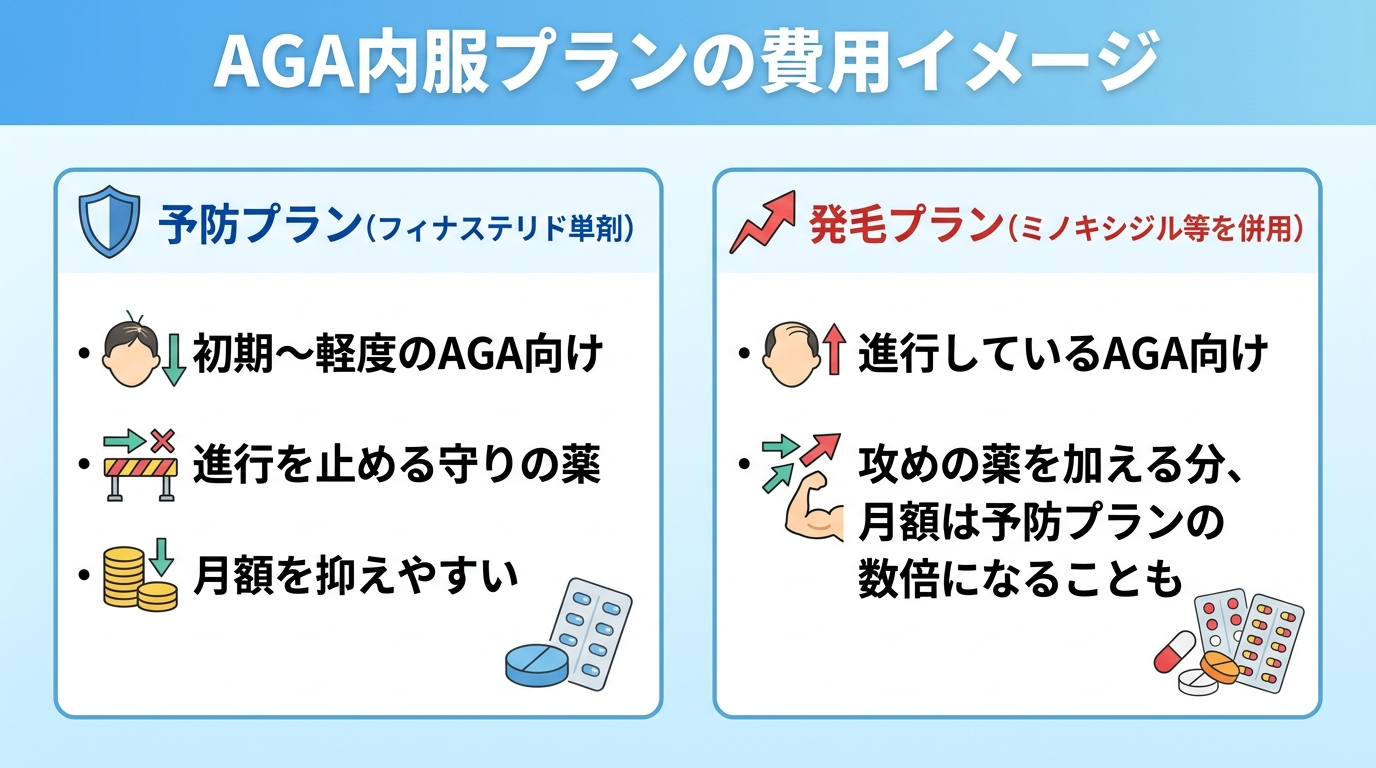 AGA内服プランの費用イメージ

予防プラン（フィナステリド単剤）

• 初期〜軽度のAGA向け

• 進行を止める守りの薬

• 月額を抑えやすい

発毛プラン（ミノキシジル等を併用）

• 進行しているAGA向け

• 攻めの薬を加える分、月額は予防プランの数倍になることも